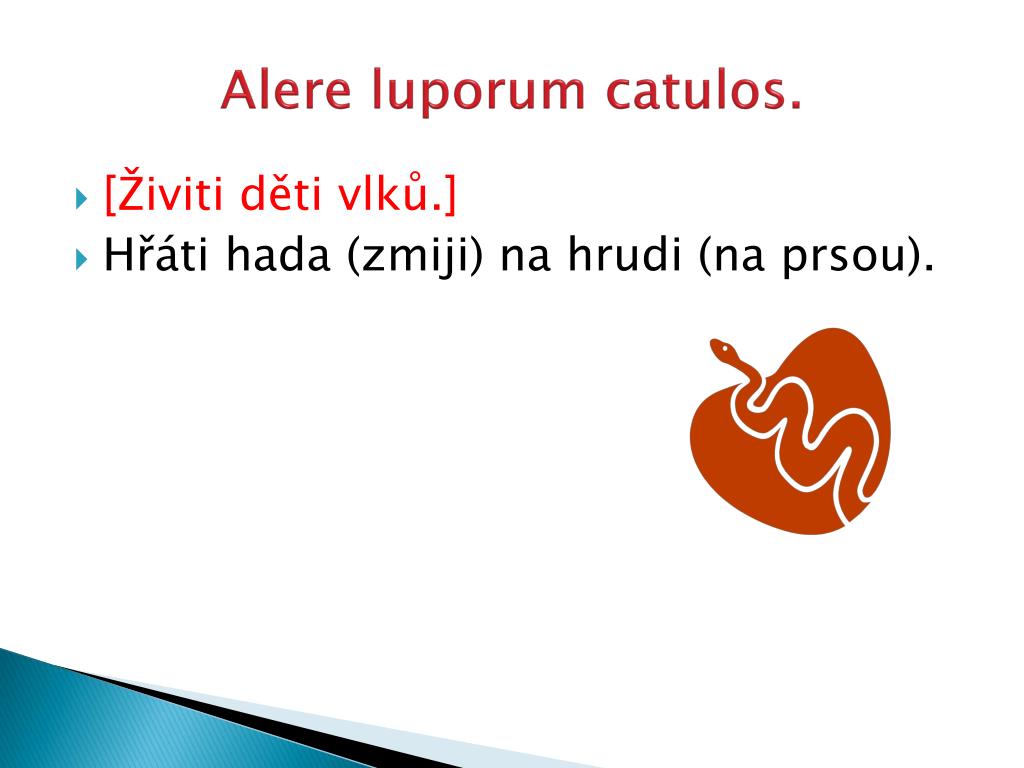 Alere luporum catulos.

[Živiti děti vlků.]

Hřáti hada (zmiji) na hrudi (na prsou).